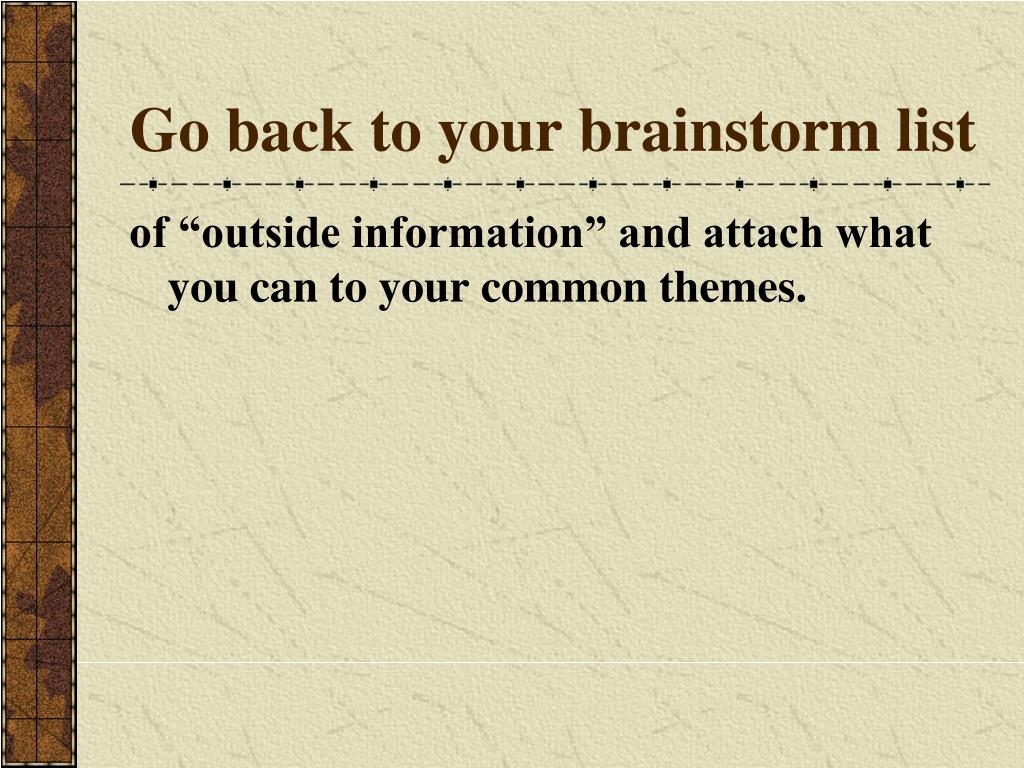 Go back to your brainstorm list

of “outside information” and attach what you can to your common themes.